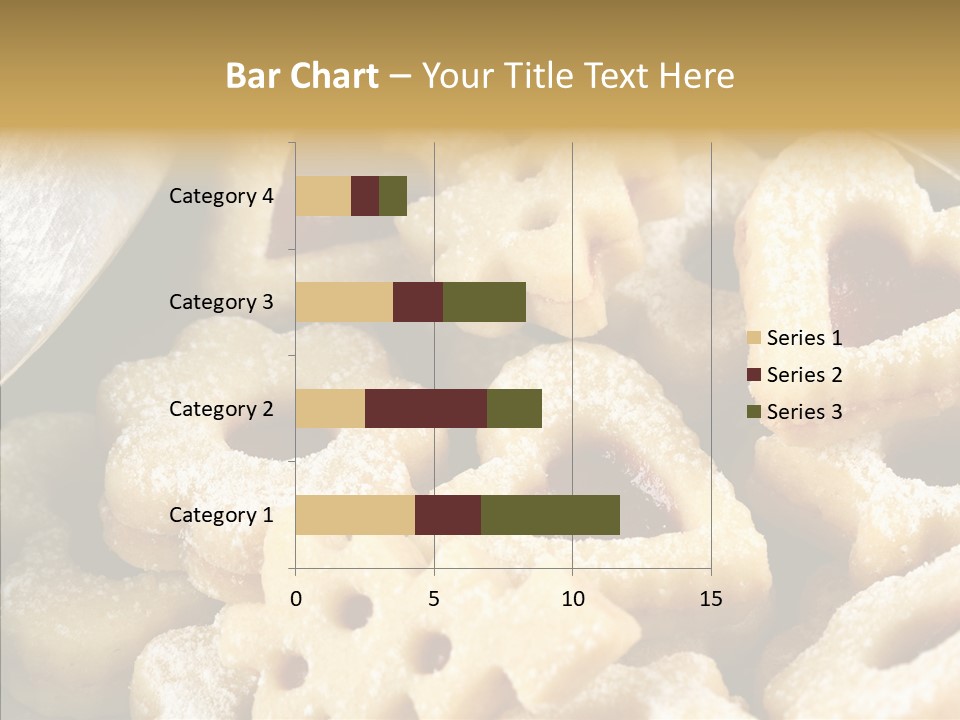 Bar Chart – Your Title Text Here

Category 4
Category 3
Category 2
Category 1

0
5
10
15

Series 1
Series 2
Series 3